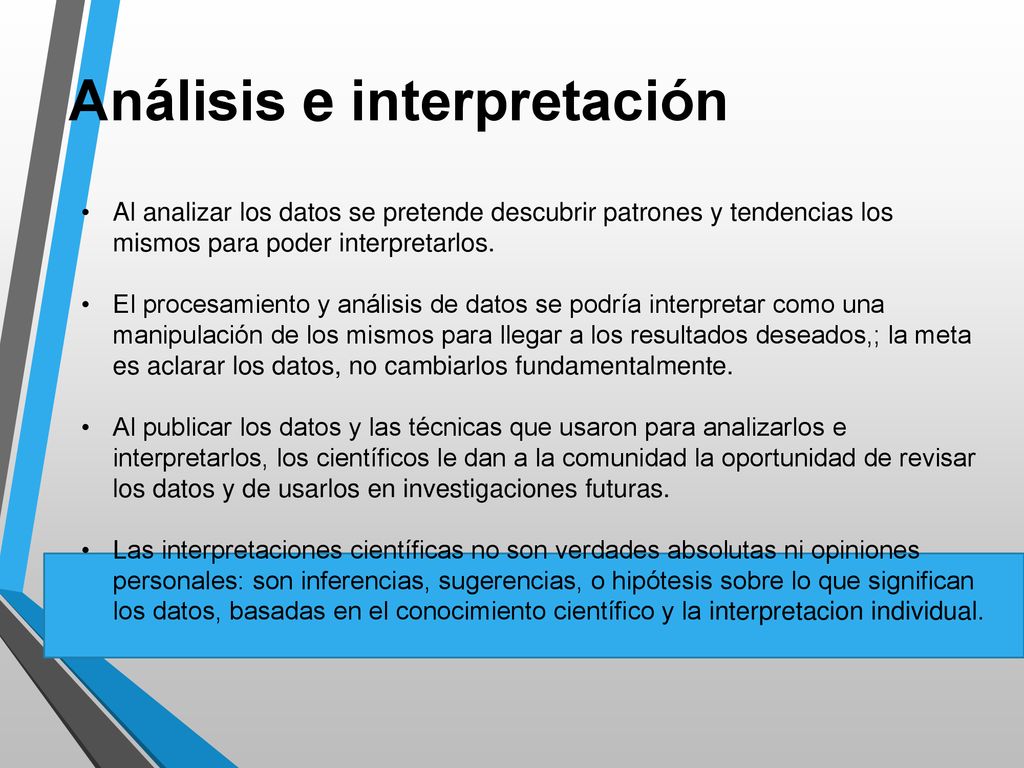 Análisis e interpretación

• Al analizar los datos se pretende descubrir patrones y tendencias los mismos para poder interpretarlos.

• El procesamiento y análisis de datos se podría interpretar como una manipulación de los mismos para llegar a los resultados deseados,; la meta es aclarar los datos, no cambiarlos fundamentalmente.

• Al publicar los datos y las técnicas que usaron para analizarlos e interpretarlos, los científicos le dan a la comunidad la oportunidad de revisar los datos y de usarlos en investigaciones futuras.

• Las interpretaciones científicas no son verdades absolutas ni opiniones personales: son inferencias, sugerencias, o hipótesis sobre lo que significan los datos, basadas en el conocimiento científico y la interpretacion individual.